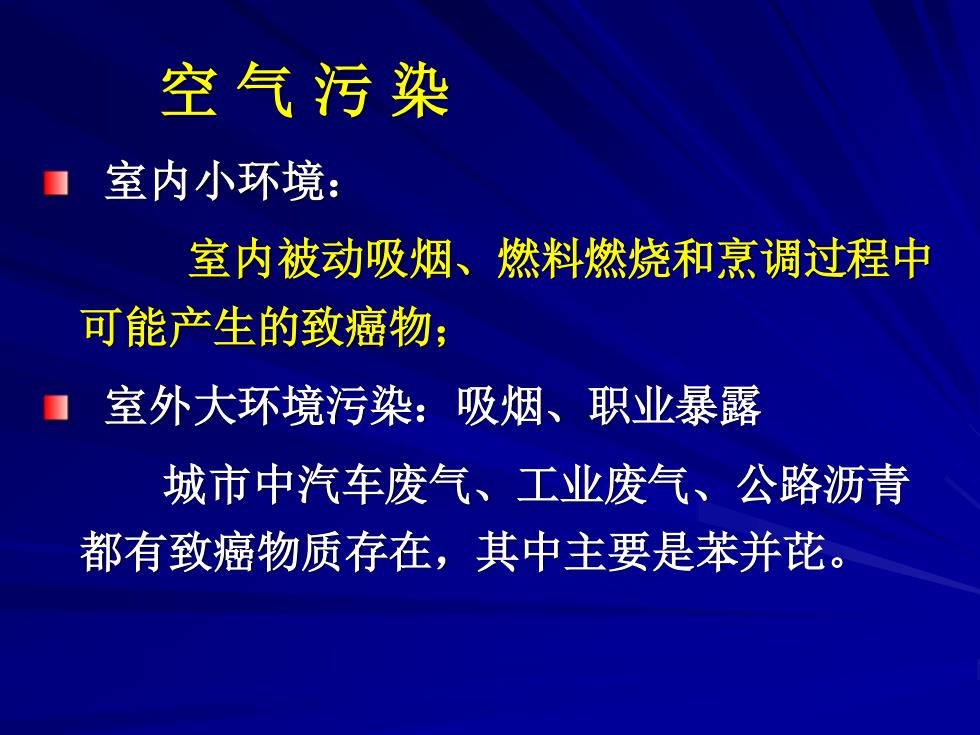 空 气 污 染

室内小环境：

室内被动吸烟、燃料燃烧和烹调过程中可能产生的致癌物；

室外大环境污染：吸烟、职业暴露

城市中汽车废气、工业废气、公路沥青都有致癌物质存在，其中主要是苯并芘。